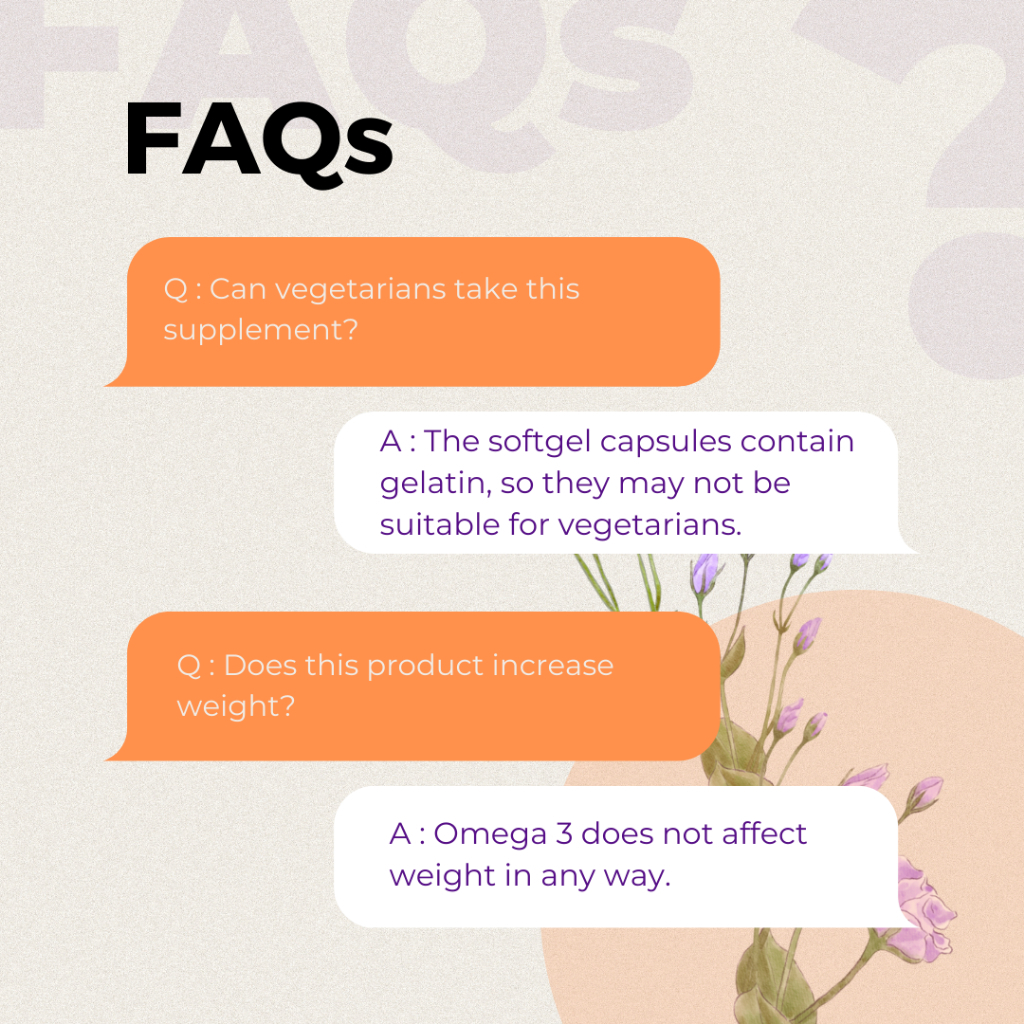 FAQs

Q : Can vegetarians take this supplement?

A : The softgel capsules contain gelatin, so they may not be suitable for vegetarians.

Q : Does this product increase weight?

A : Omega 3 does not affect weight in any way.